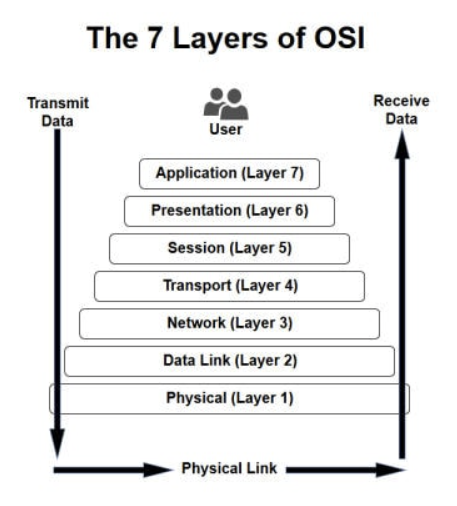 The 7 Layers of OSI

Transmit Data

User

Receive Data

Application (Layer 7)

Presentation (Layer 6)

Session (Layer 5)

Transport (Layer 4)

Network (Layer 3)

Data Link (Layer 2)

Physical (Layer 1)

Physical Link